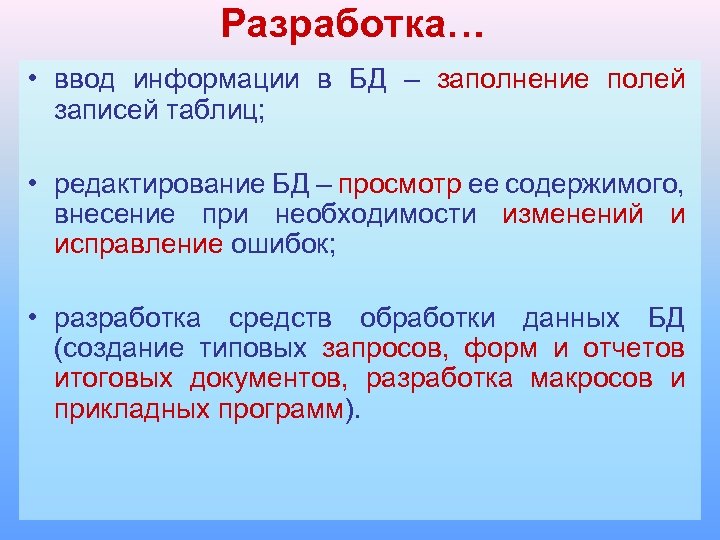 Разработка…

• ввод информации в БД – заполнение полей записей таблиц;

• редактирование БД – просмотр ее содержимого, внесение при необходимости изменений и исправление ошибок;

• разработка средств обработки данных БД (создание типовых запросов, форм и отчетов итоговых документов, разработка макросов и прикладных программ).